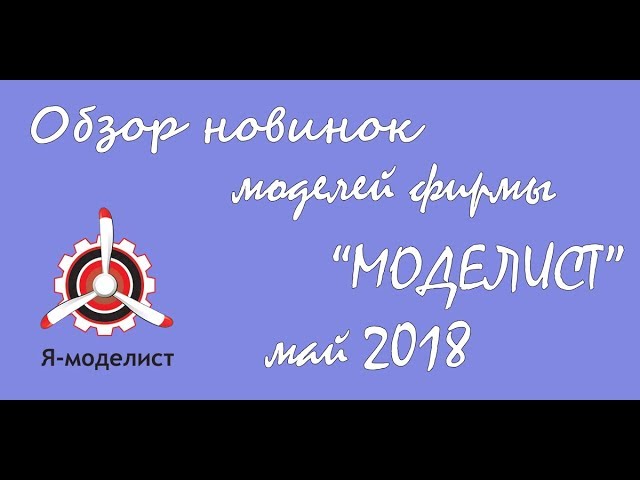 Обзор новинок
моделей фирмы
"МОДЕЛИСТ"
май 2018

Я-моделист